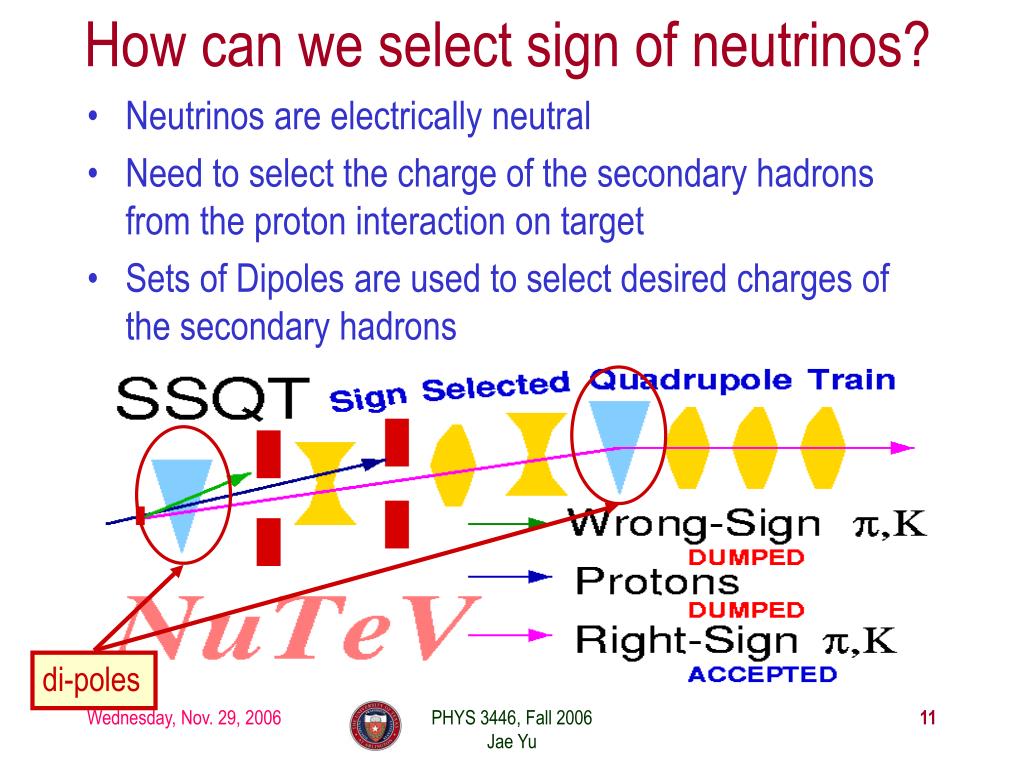 How can we select sign of neutrinos?

• Neutrinos are electrically neutral
• Need to select the charge of the secondary hadrons from the proton interaction on target
• Sets of Dipoles are used to select desired charges of the secondary hadrons

SSQT Sign Selected Quadrupole Train

Wrong-Sign $\pi$,K
DUMPED
Protons
DUMPED
Right-Sign $\pi$,K
ACCEPTED

NuTeV

di-poles

Wednesday, Nov. 29, 2006
PHYS 3446, Fall 2006
Jae Yu
11